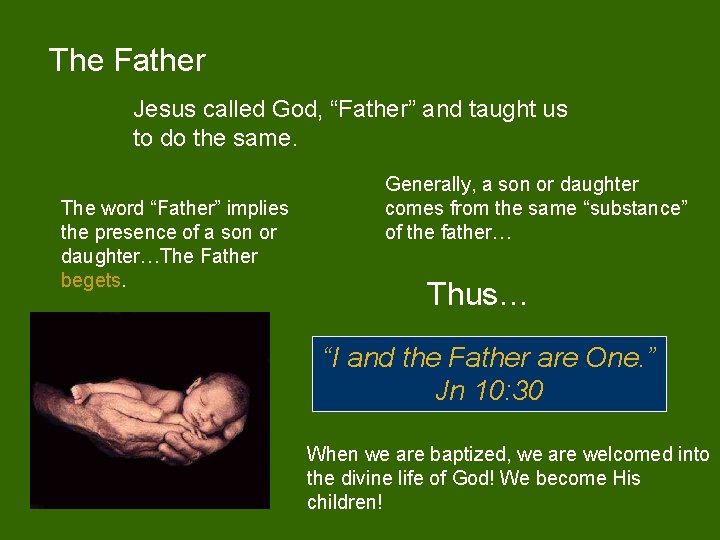 The Father

Jesus called God, “Father” and taught us to do the same.

The word “Father” implies the presence of a son or daughter…The Father begets.

Generally, a son or daughter comes from the same “substance” of the father…

Thus…

“I and the Father are One.” Jn 10:30

When we are baptized, we are welcomed into the divine life of God! We become His children!